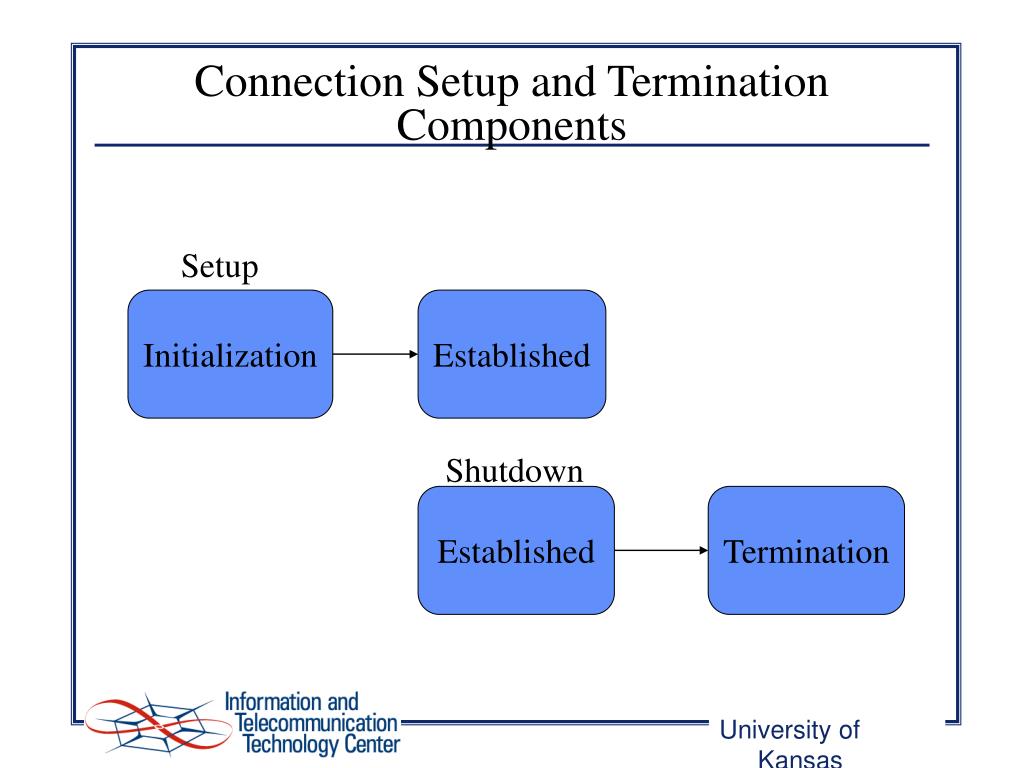 Connection Setup and Termination Components

Setup

Initialization

Established

Shutdown

Established

Termination

Information and Telecommunication Technology Center

University of Kansas